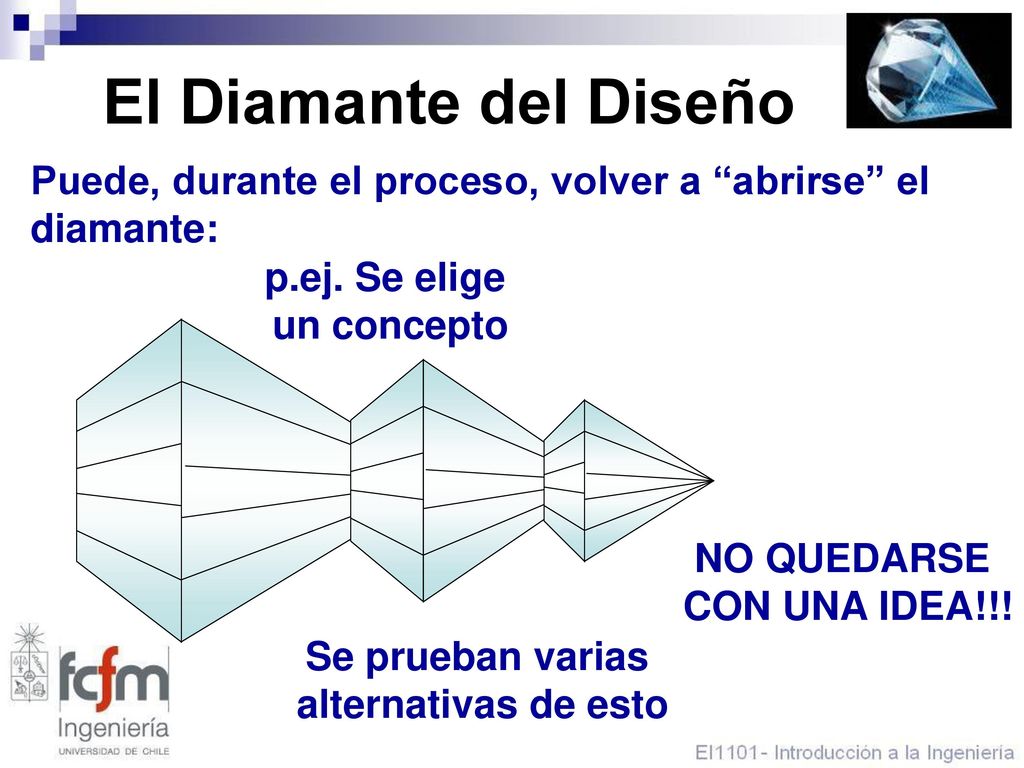 El Diamante del Diseño

Puede, durante el proceso, volver a “abrirse” el diamante:

p.ej. Se elige un concepto

NO QUEDARSE CON UNA IDEA!!!

Se prueban varias alternativas de esto

fcfm
Ingeniería
UNIVERSIDAD DE CHILE

EI1101- Introducción a la Ingeniería